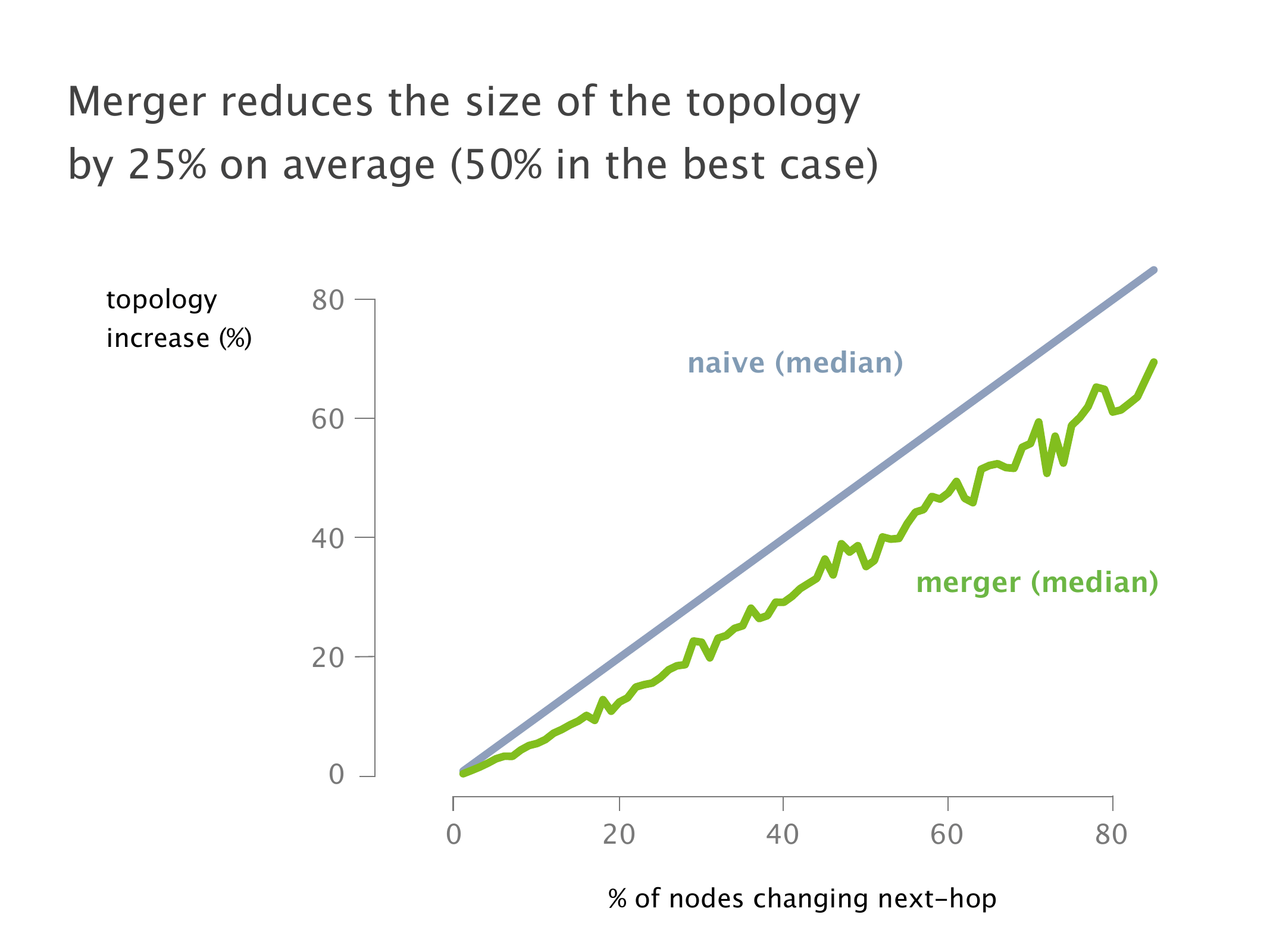 Merger reduces the size of the topology by 25% on average (50% in the best case)

topology increase (%)

80
60
40
20
0

naive (median)

merger (median)

0
20
40
60
80

% of nodes changing next-hop